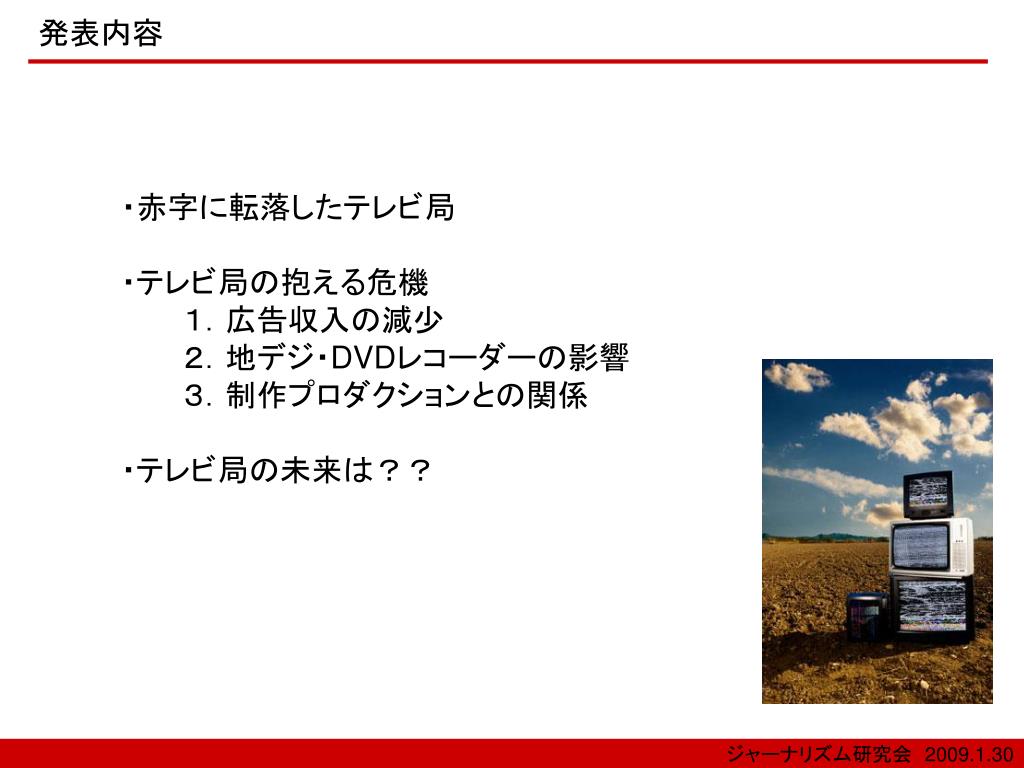 発表内容

・赤字に転落したテレビ局

・テレビ局の抱える危機
１．広告収入の減少
２．地デジ・DVDレコーダーの影響
３．制作プロダクションとの関係

・テレビ局の未来は？？

ジャーナリズム研究会　2009.1.30